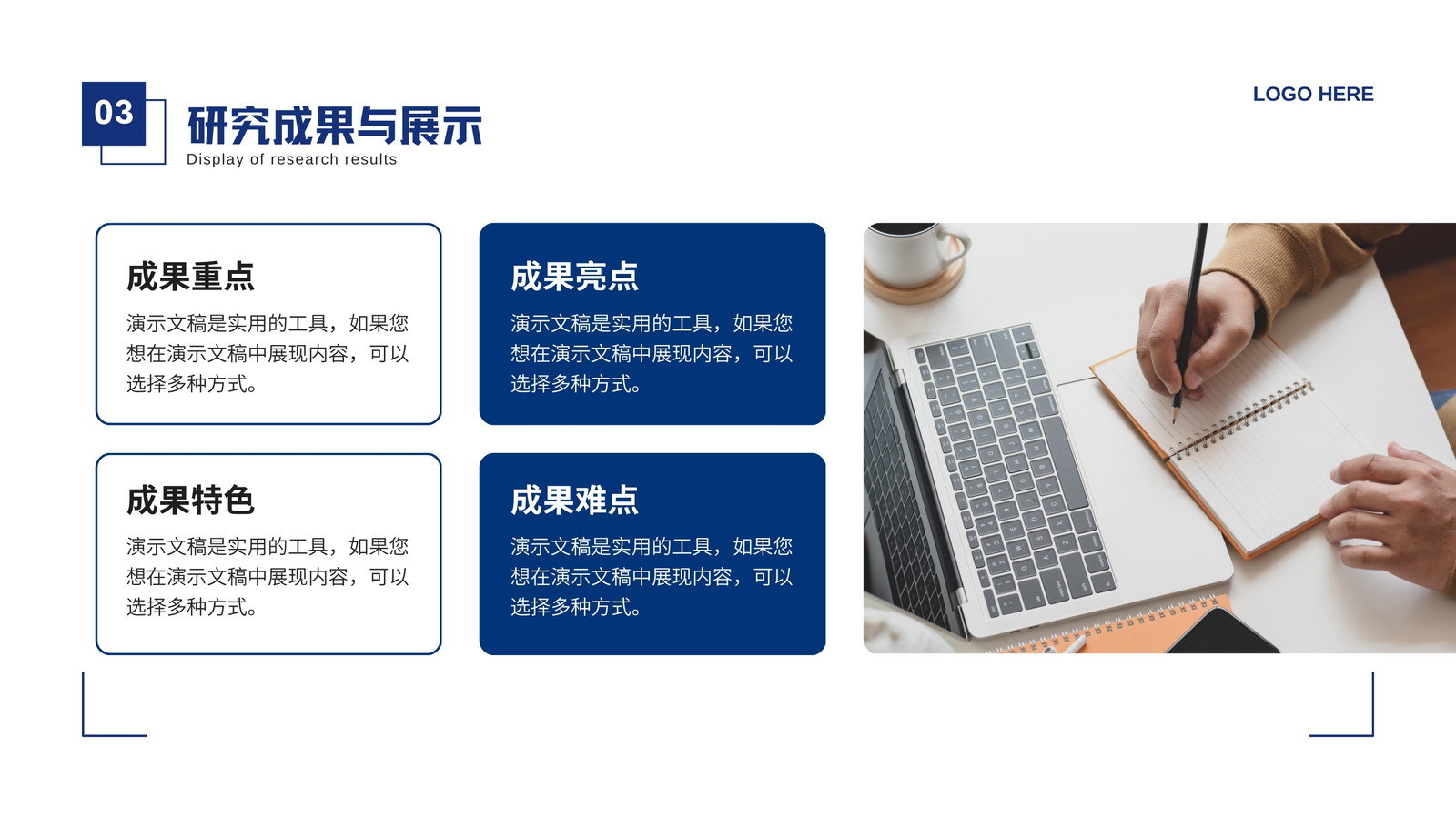 03
研究成果与展示
Display of research results

LOGO HERE

成果重点
演示文稿是实用的工具，如果您想在演示文稿中展现内容，可以选择多种方式。

成果亮点
演示文稿是实用的工具，如果您想在演示文稿中展现内容，可以选择多种方式。

成果特色
演示文稿是实用的工具，如果您想在演示文稿中展现内容，可以选择多种方式。

成果难点
演示文稿是实用的工具，如果您想在演示文稿中展现内容，可以选择多种方式。